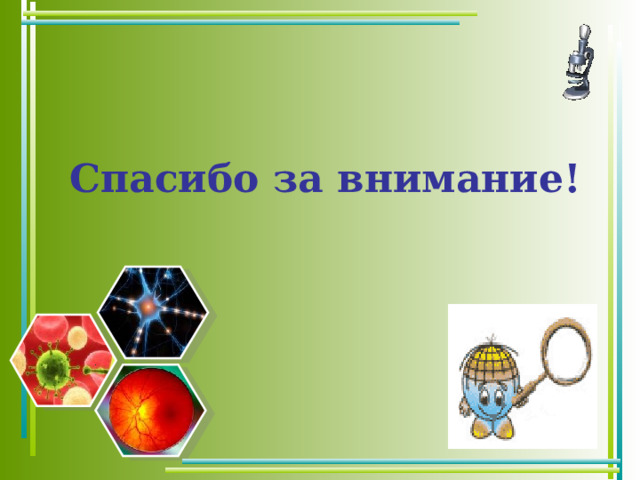 Спасибо за внимание!